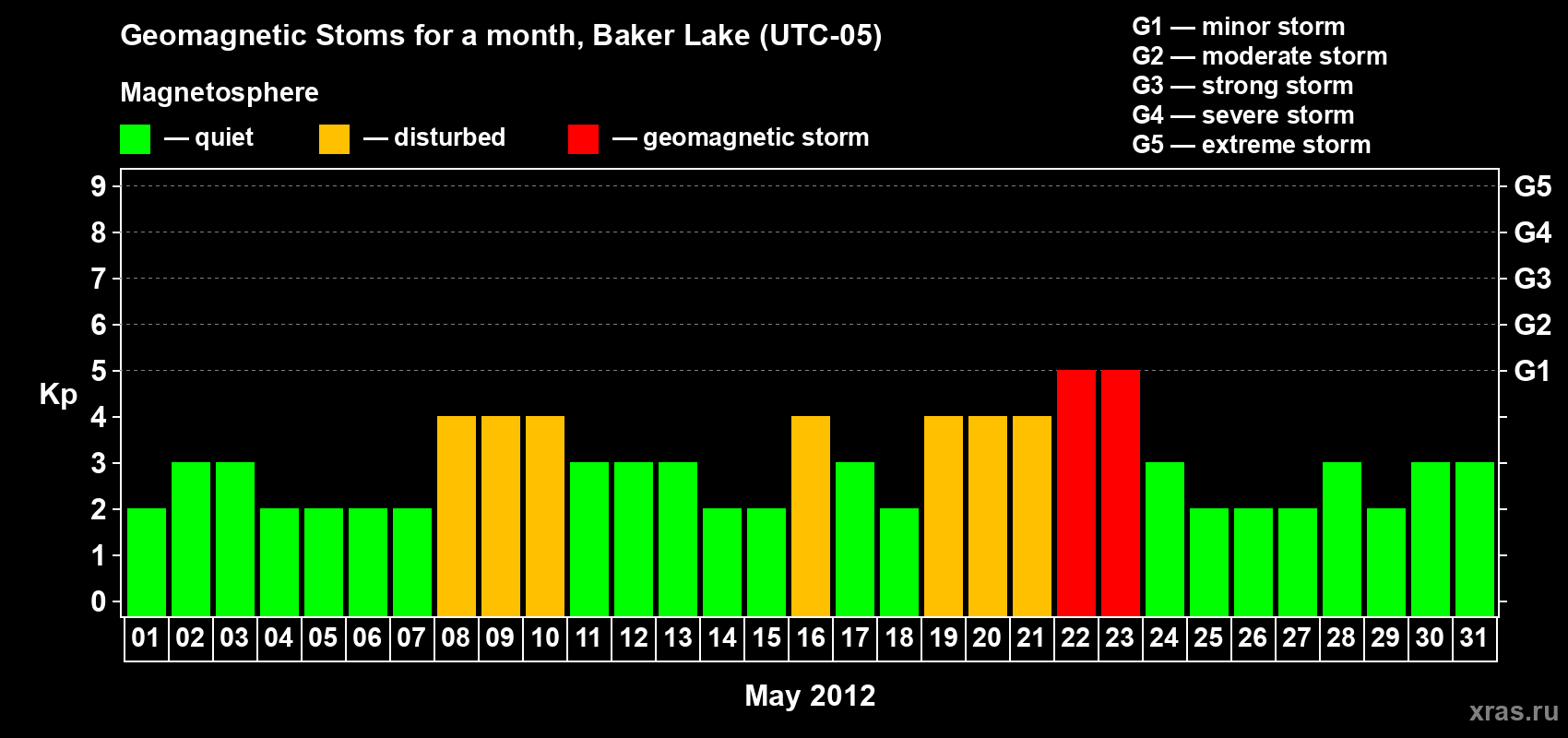 Geomagnetic Stoms for a month, Baker Lake (UTC-05)

Magnetosphere

— quiet — disturbed — geomagnetic storm

G1 — minor storm
G2 — moderate storm
G3 — strong storm
G4 — severe storm
G5 — extreme storm

Kp

9 8 7 6 5 4 3 2 1 0

G5 G4 G3 G2 G1

01 02 03 04 05 06 07 08 09 10 11 12 13 14 15 16 17 18 19 20 21 22 23 24 25 26 27 28 29 30 31

May 2012

xras.ru